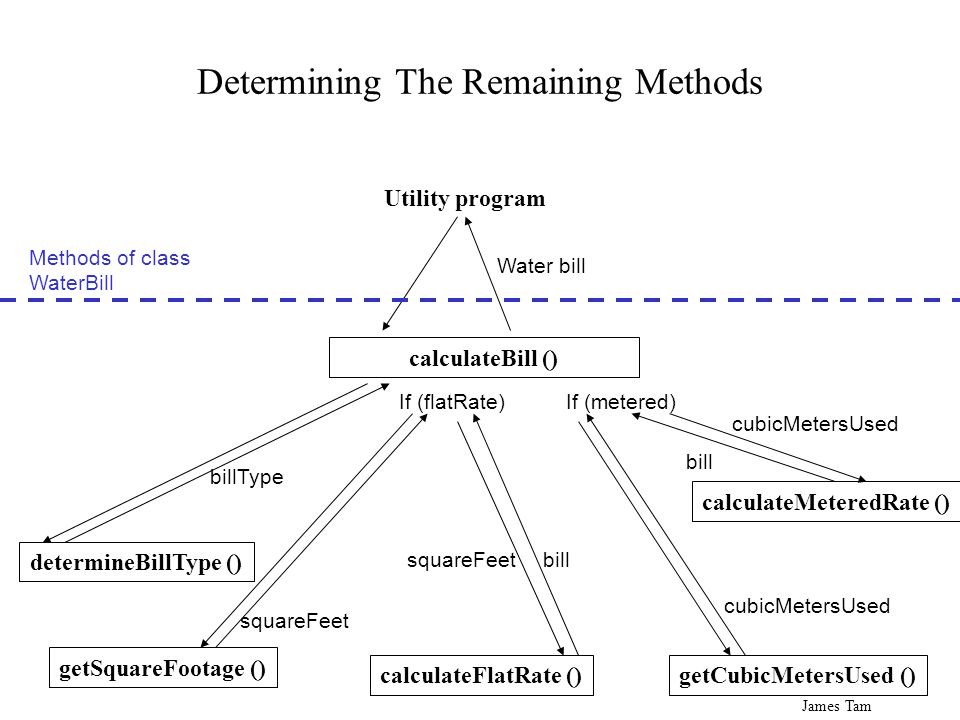 Determining The Remaining Methods

Utility program

Methods of class WaterBill

Water bill

calculateBill ()

If (flatRate)

If (metered)

cubicMetersUsed

bill

billType

calculateMeteredRate ()

determineBillType ()

squareFeet

bill

cubicMetersUsed

squareFeet

getSquareFootage ()

calculateFlatRate ()

getCubicMetersUsed ()

James Tam